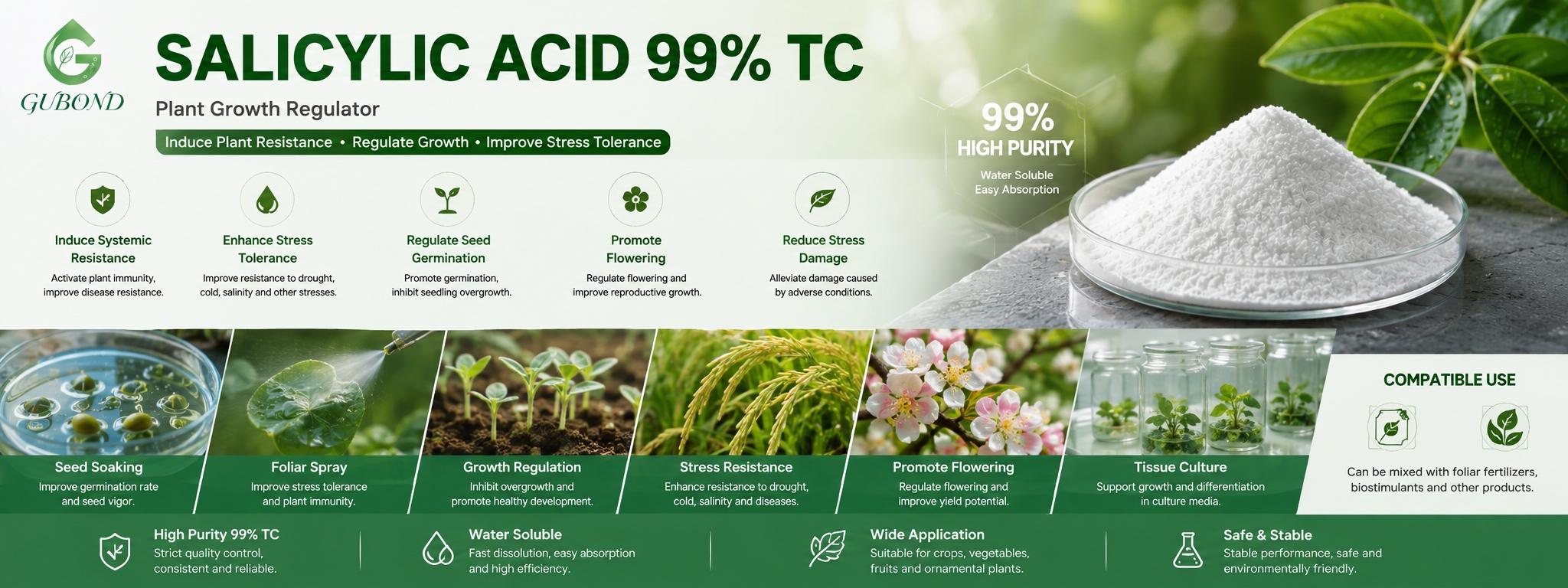 GUBOND

SALICYLIC ACID 99% TC

Plant Growth Regulator

Induce Plant Resistance • Regulate Growth • Improve Stress Tolerance

99%
HIGH PURITY
Water Soluble
Easy Absorption

Induce Systemic Resistance
Activate plant immunity, improve disease resistance.

Enhance Stress Tolerance
Improve resistance to drought, cold, salinity and other stresses.

Regulate Seed Germination
Promote germination, inhibit seedling overgrowth.

Promote Flowering
Regulate flowering and improve reproductive growth.

Reduce Stress Damage
Alleviate damage caused by adverse conditions.

Seed Soaking
Improve germination rate and seed vigor.

Foliar Spray
Improve stress tolerance and plant immunity.

Growth Regulation
Inhibit overgrowth and promote healthy development.

Stress Resistance
Enhance resistance to drought, cold, salinity and diseases.

Promote Flowering
Regulate flowering and improve yield potential.

Tissue Culture
Support growth and differentiation in culture media.

COMPATIBLE USE
Can be mixed with foliar fertilizers, biostimulants and other products.

High Purity 99% TC
Strict quality control, consistent and reliable.

Water Soluble
Fast dissolution, easy absorption and high efficiency.

Wide Application
Suitable for crops, vegetables, fruits and ornamental plants.

Safe & Stable
Stable performance, safe and environmentally friendly.